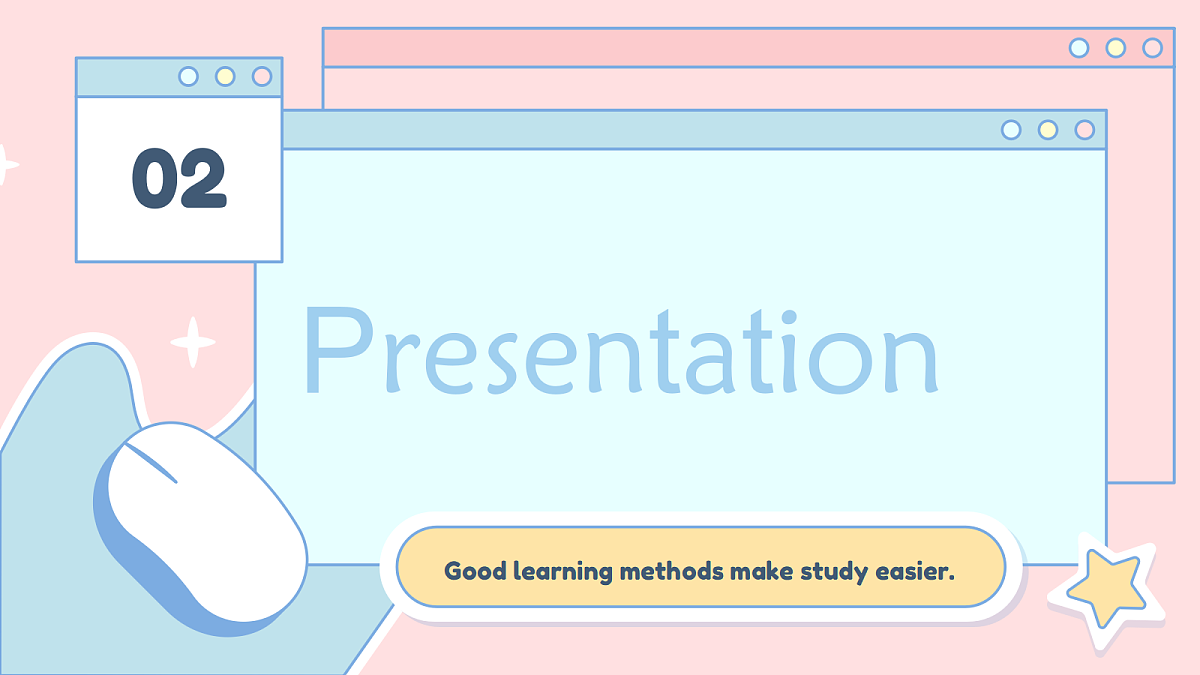 02

Presentation

Good learning methods make study easier.